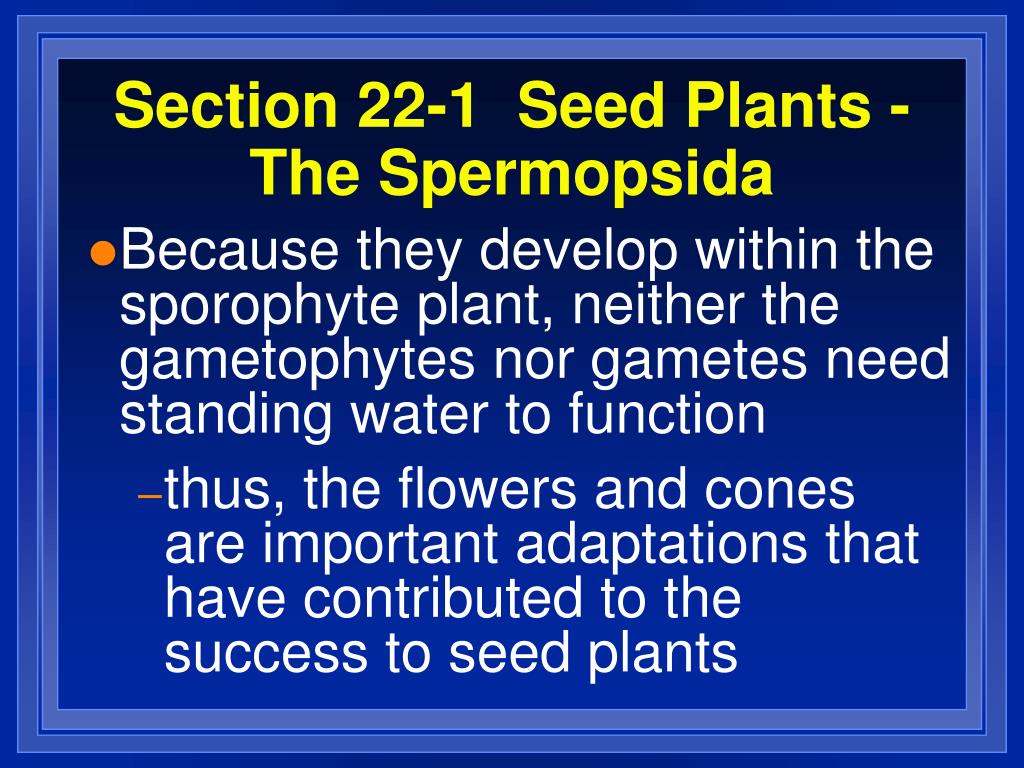 Section 22-1 Seed Plants - The Spermopsida

●Because they develop within the sporophyte plant, neither the gametophytes nor gametes need standing water to function

–thus, the flowers and cones are important adaptations that have contributed to the success to seed plants